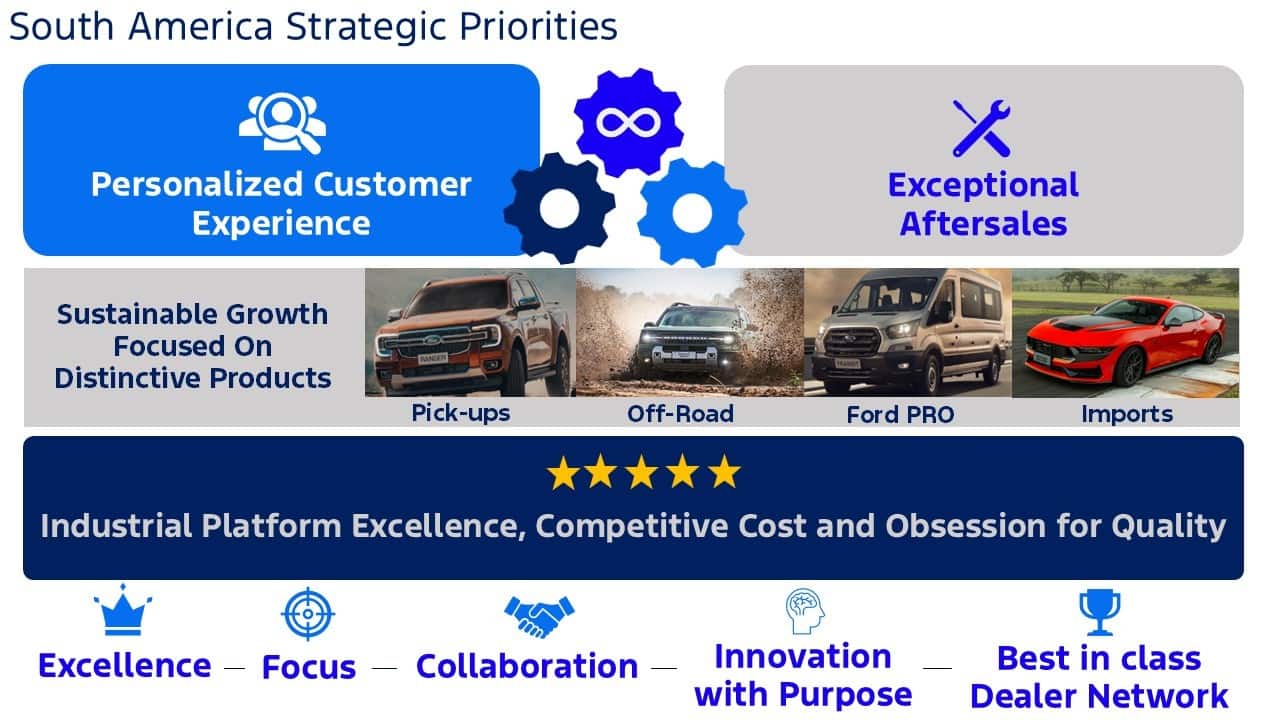 South America Strategic Priorities

Personalized Customer Experience

Exceptional Aftersales

Sustainable Growth Focused On Distinctive Products

RANGER

Pick-ups

Off-Road

Ford PRO

Imports

★★★★★

Industrial Platform Excellence, Competitive Cost and Obsession for Quality

Excellence — Focus — Collaboration — Innovation with Purpose — Best in class Dealer Network